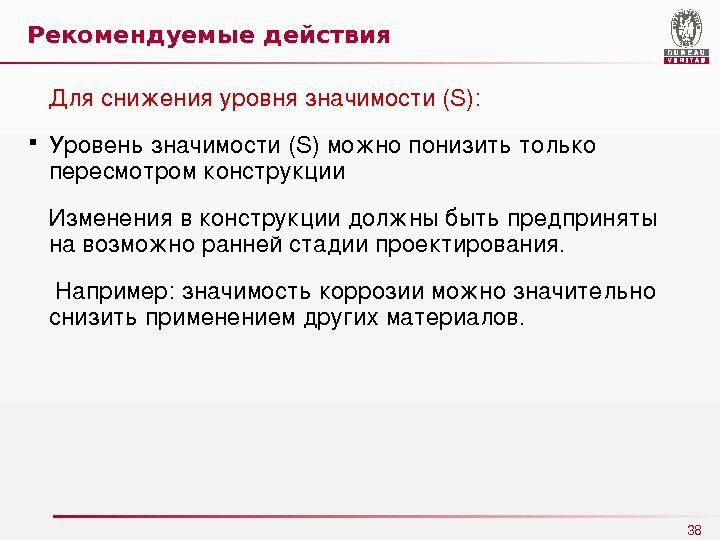 Рекомендуемые действия

BUREAU VERITAS

Для снижения уровня значимости (S):

▪ Уровень значимости (S) можно понизить только пересмотром конструкции

Изменения в конструкции должны быть предприняты на возможно ранней стадии проектирования.

Например: значимость коррозии можно значительно снизить применением других материалов.

38